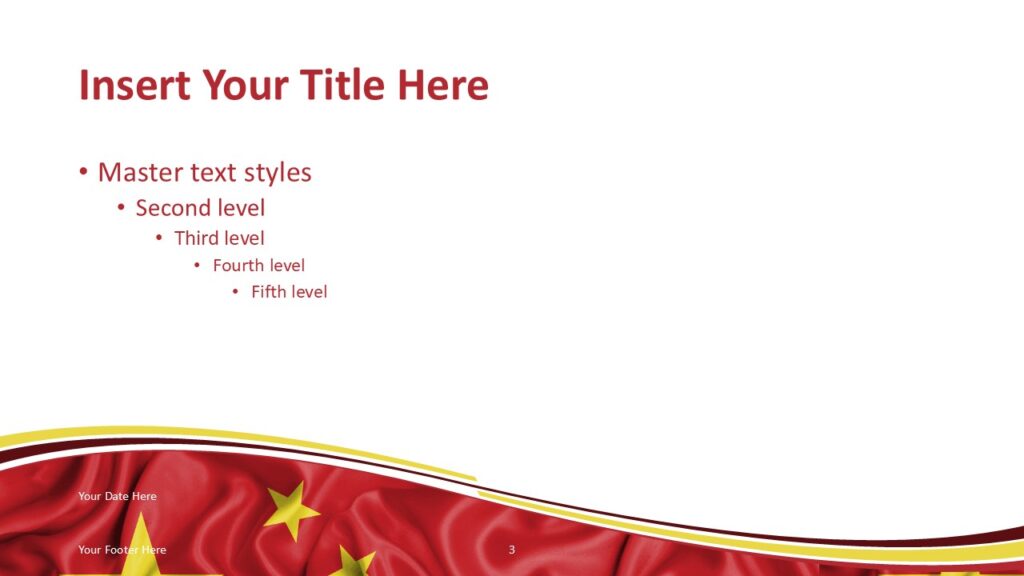 Insert Your Title Here

• Master text styles
• Second level
• Third level
• Fourth level
• Fifth level

Your Date Here

Your Footer Here

3